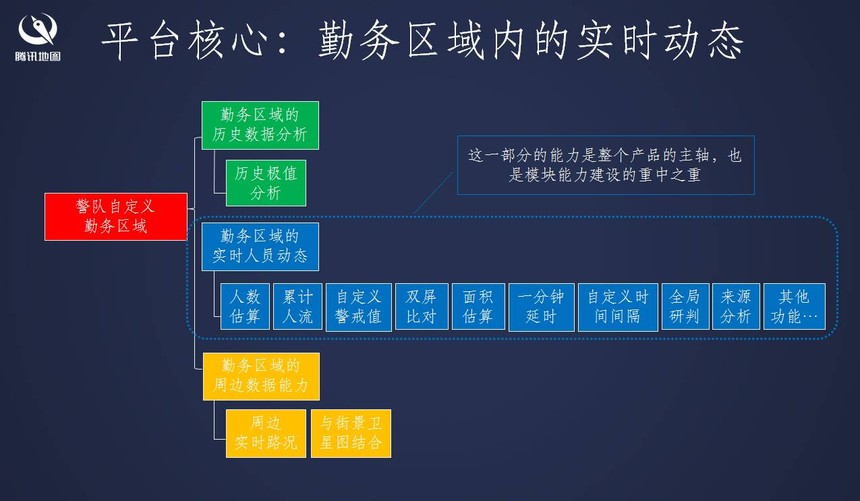 腾讯地图

平台核心：勤务区域内的实时动态

警队自定义勤务区域

勤务区域的历史数据分析

历史极值分析

这一部分的能力是整个产品的主轴，也是模块能力建设的重中之重

勤务区域的实时人员动态

人数估算

累计人流

自定义警戒值

双屏比对

面积估算

一分钟延时

自定义时间间隔

全局研判

来源分析

其他功能…

勤务区域的周边数据能力

周边实时路况

与街景卫星图结合